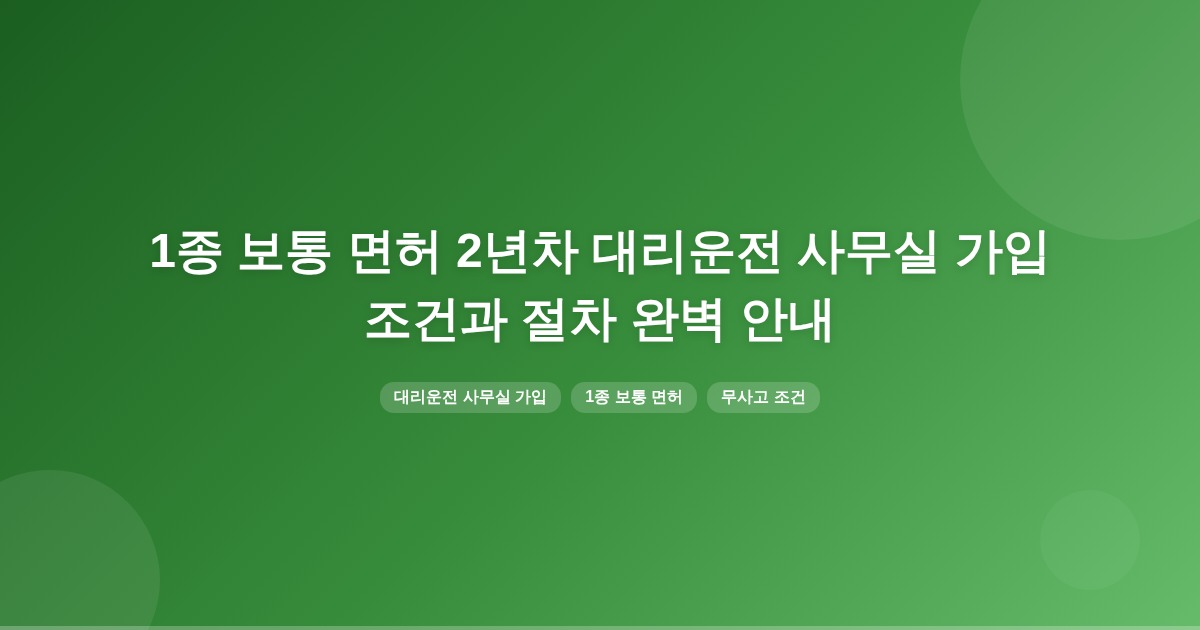 1종 보통 면허 2년차 대리운전 사무실 가입 조건과 절차 완벽 안내

대리운전 사무실 가입

1종 보통 면허

무사고 조건